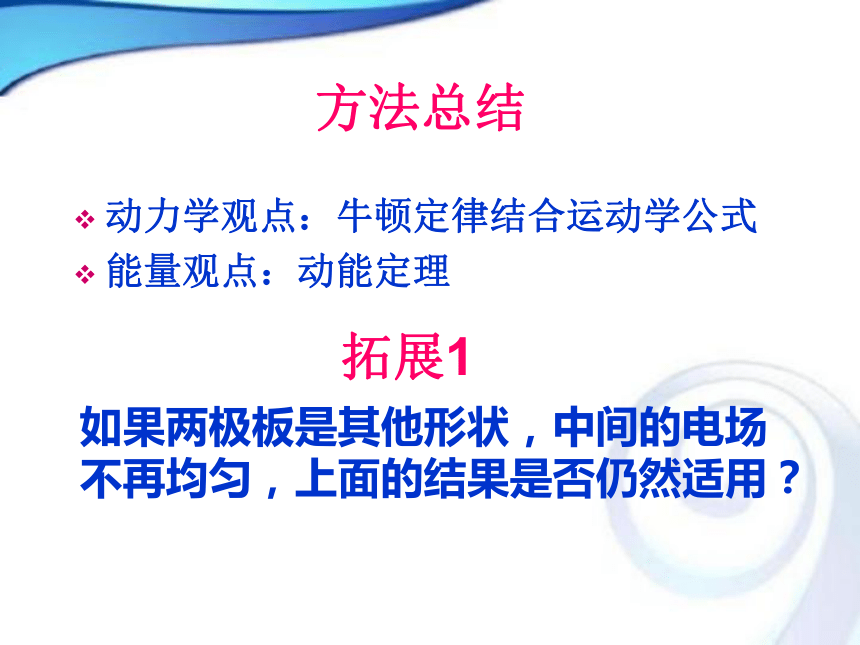 方法总结

❖ 动力学观点：牛顿定律结合运动学公式
❖ 能量观点：动能定理

拓展1

如果两极板是其他形状，中间的电场不再均匀，上面的结果是否仍然适用？